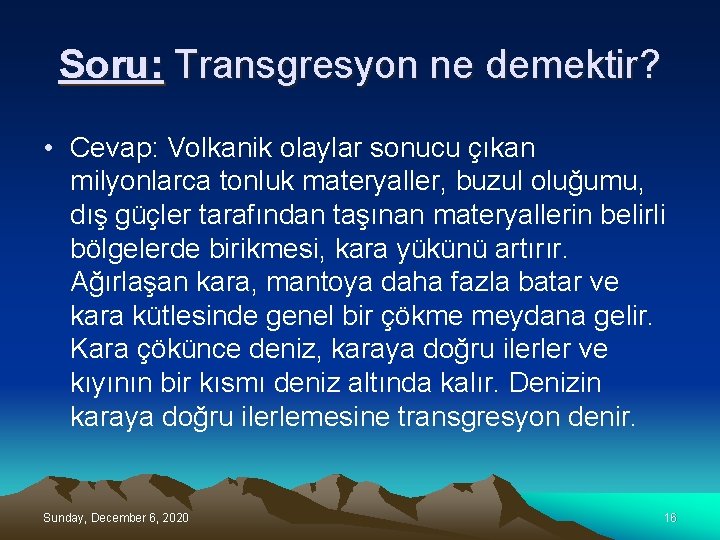 Soru: Transgresyon ne demektir?

• Cevap: Volkanik olaylar sonucu çıkan milyonlarca tonluk materyaller, buzul oluğumu, dış güçler tarafından taşınan materyallerin belirli bölgelerde birikmesi, kara yükünü artırır. Ağırlaşan kara, mantoya daha fazla batar ve kara kütlesinde genel bir çökme meydana gelir. Kara çökünce deniz, karaya doğru ilerler ve kıyının bir kısmı deniz altında kalır. Denizin karaya doğru ilerlemesine transgresyon denir.

Sunday, December 6, 2020

16